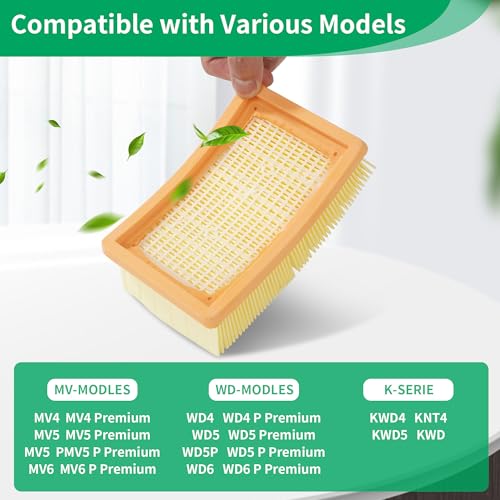 Compatible with Various Models

MV-MODLES

MV4 MV4 Premium
MV5 MV5 Premium
MV5 PMV5 P Premium
MV6 MV6 P Premium

WD-MODLES

WD4 WD4 P Premium
WD5 WD5 Premium
WD5P WD5 P Premium
WD6 WD6 P Premium

K-SERIE

KWD4 KNT4
KWD5 KWD